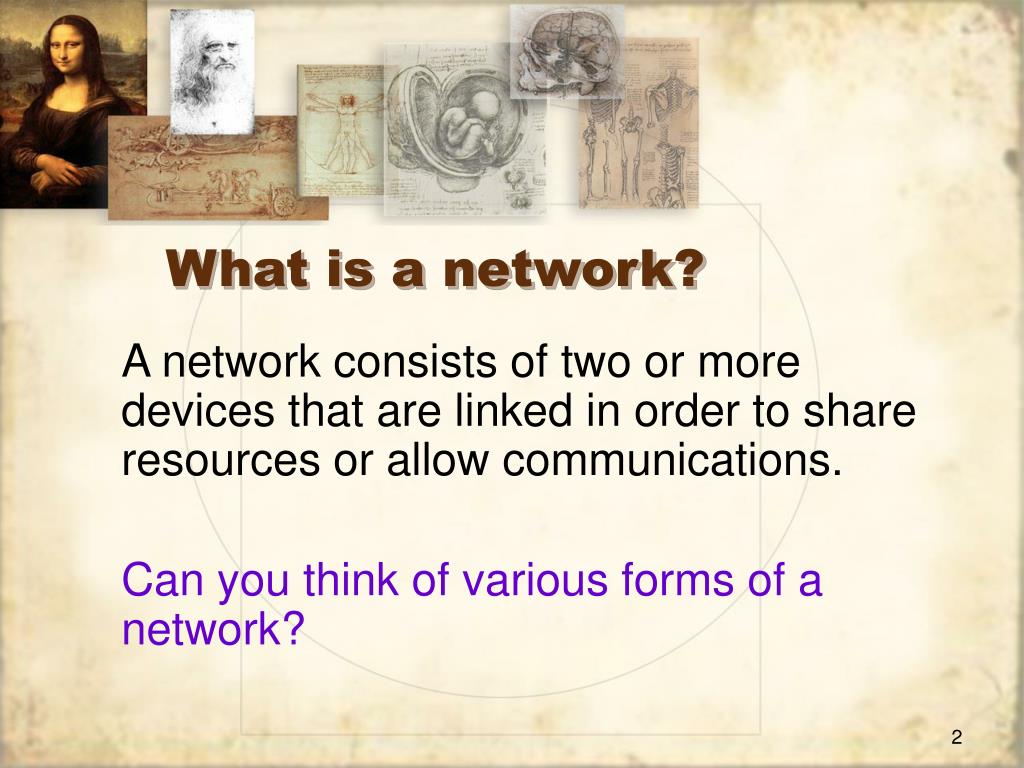 What is a network?

A network consists of two or more devices that are linked in order to share resources or allow communications.

Can you think of various forms of a network?

2